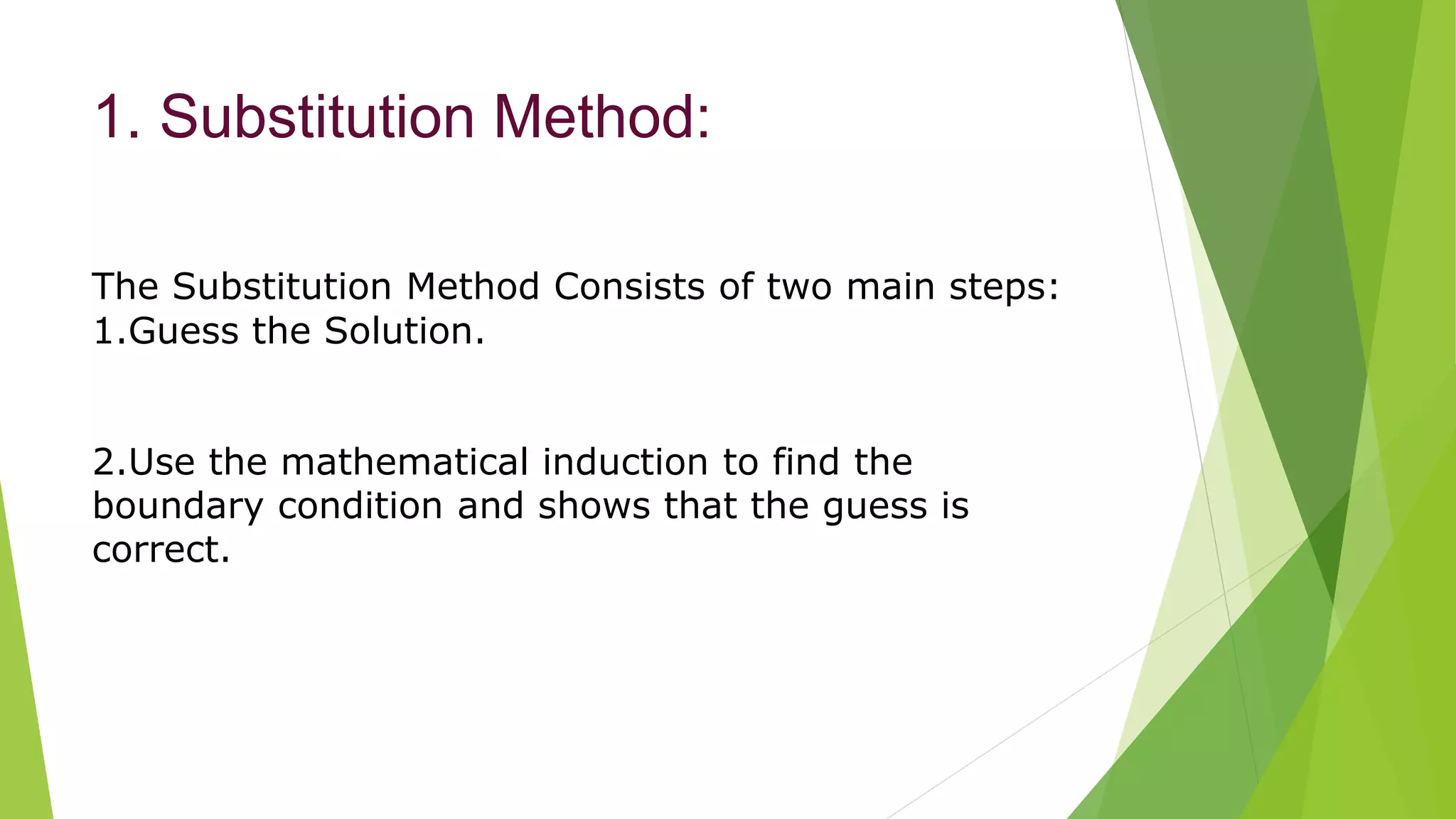 1. Substitution Method:

The Substitution Method Consists of two main steps:
1.Guess the Solution.

2.Use the mathematical induction to find the boundary condition and shows that the guess is correct.